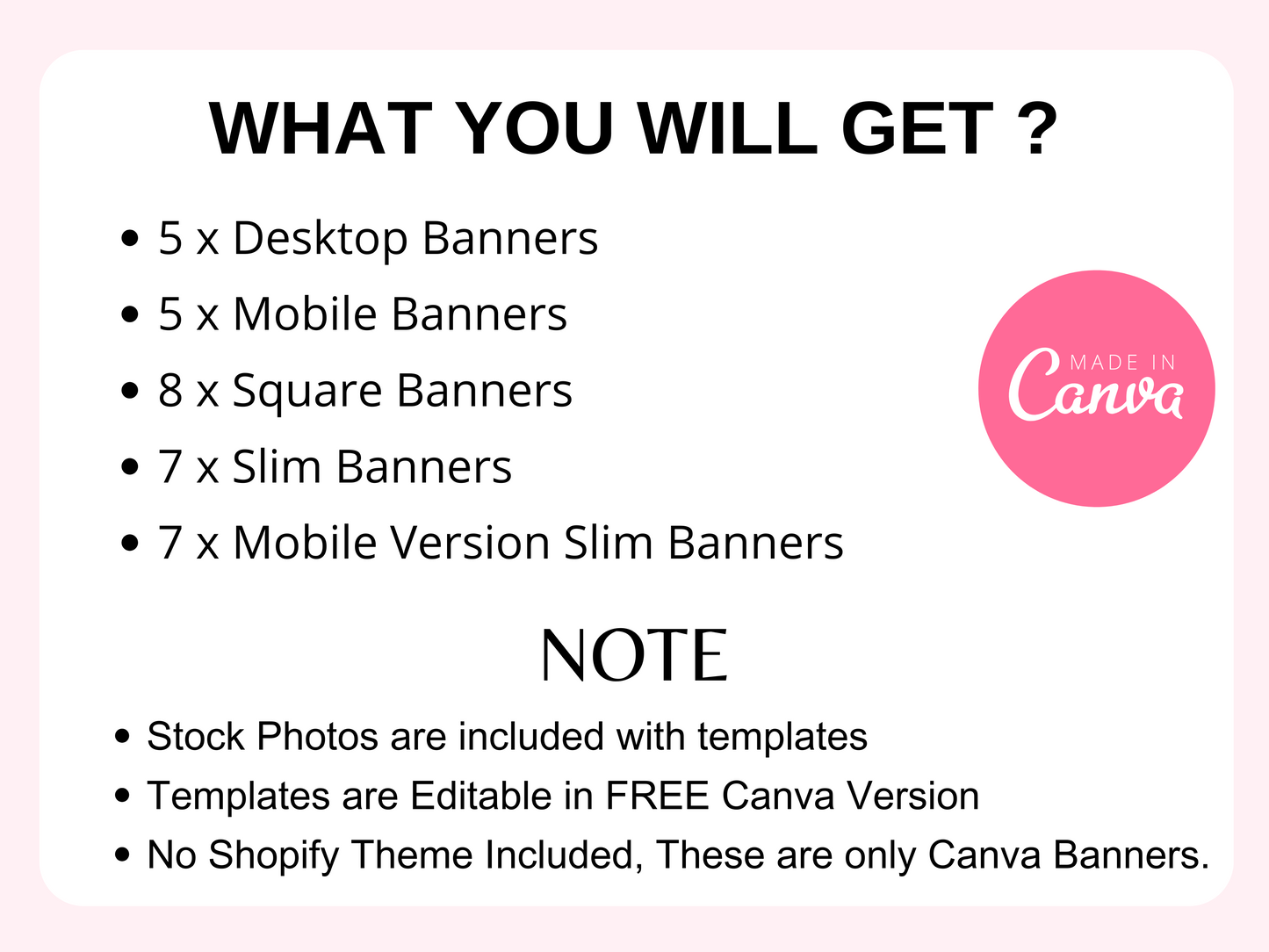 WHAT YOU WILL GET ?

• 5 x Desktop Banners
• 5 x Mobile Banners
• 8 x Square Banners
• 7 x Slim Banners
• 7 x Mobile Version Slim Banners

MADE IN Canva

NOTE

• Stock Photos are included with templates
• Templates are Editable in FREE Canva Version
• No Shopify Theme Included, These are only Canva Banners.